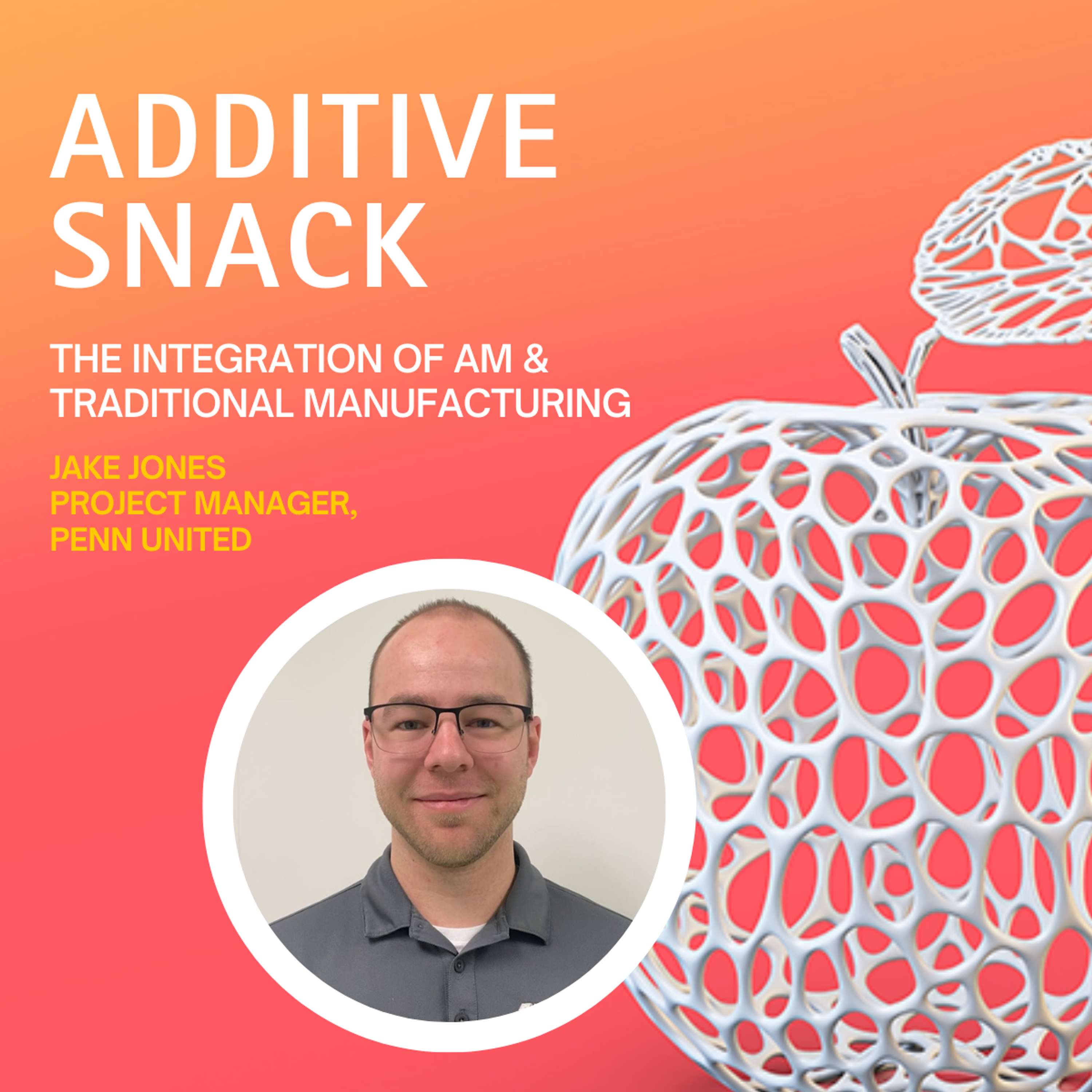 ADDITIVE SNACK

THE INTEGRATION OF AM & TRADITIONAL MANUFACTURING

JAKE JONES
PROJECT MANAGER,
PENN UNITED